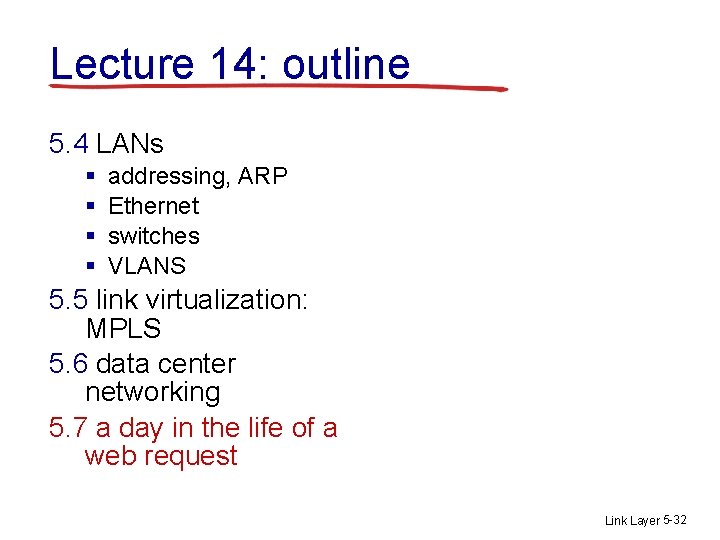 Lecture 14: outline

5.4 LANs
- addressing, ARP
- Ethernet
- switches
- VLANS

5.5 link virtualization: MPLS

5.6 data center networking

5.7 a day in the life of a web request

Link Layer 5-32